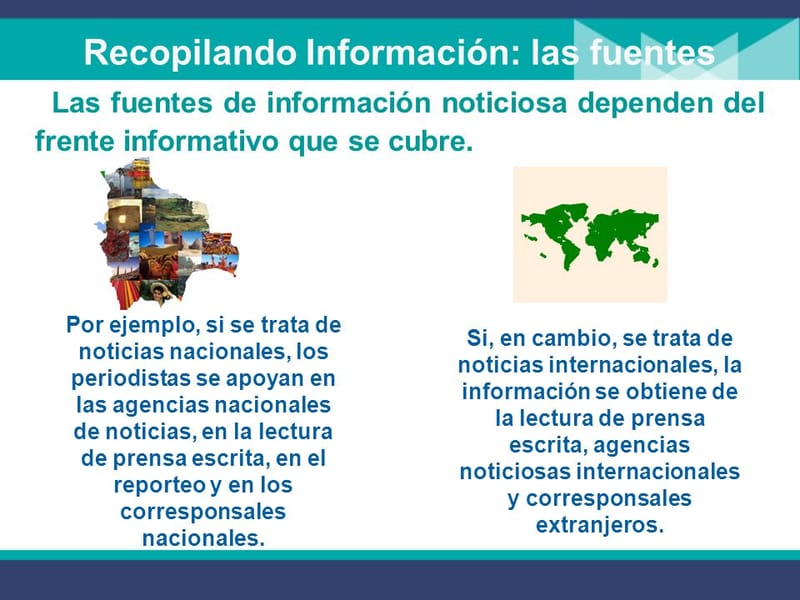 Recopilando Información: las fuentes

Las fuentes de información noticiosa dependen del frente informativo que se cubre.

Por ejemplo, si se trata de noticias nacionales, los periodistas se apoyan en las agencias nacionales de noticias, en la lectura de prensa escrita, en el reporteo y en los corresponsales nacionales.

Si, en cambio, se trata de noticias internacionales, la información se obtiene de la lectura de prensa escrita, agencias noticiosas internacionales y corresponsales extranjeros.